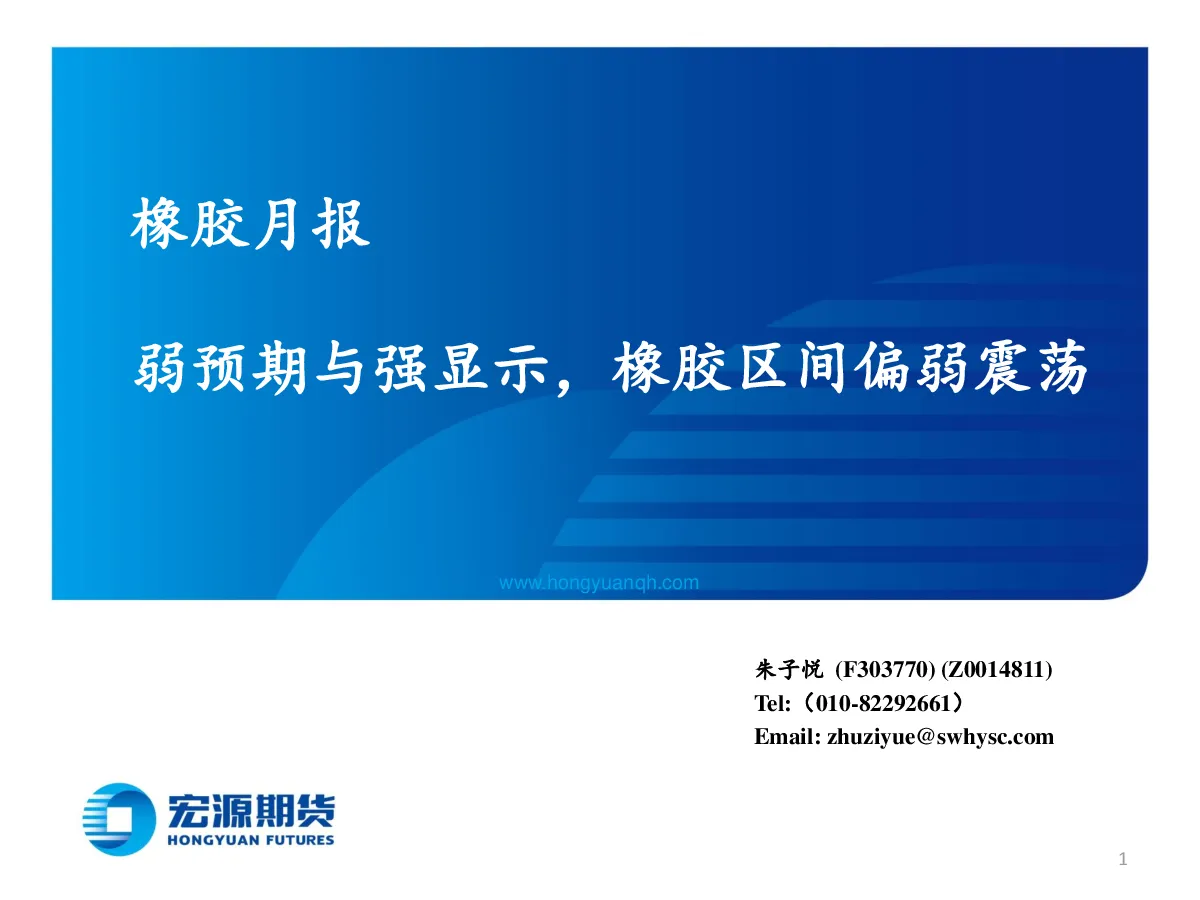 橡胶月报

弱预期与强显示，橡胶区间偏弱震荡

www.hongyuanqh.com

朱子悦 (F303770) (Z0014811)
Tel:（010-82292661）
Email: zhuziyue@swhysc.com

宏源期货
HONGYUAN FUTURES

1